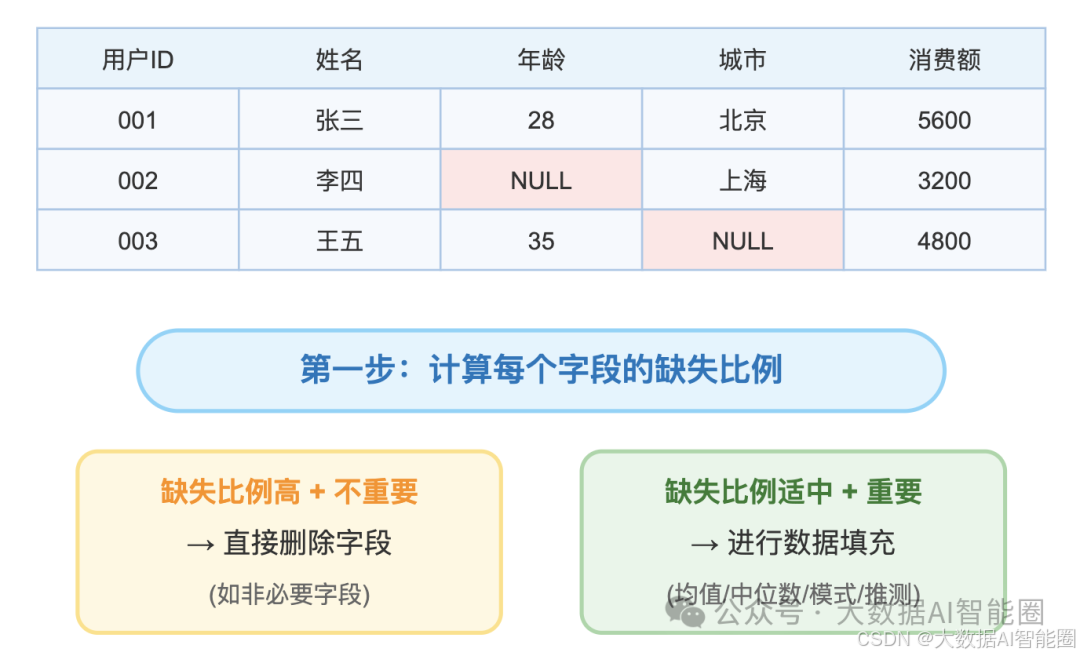 | 用户ID | 姓名 | 年龄 | 城市 | 消费额 |
|---|---|---|---|---|
| 001 | 张三 | 28 | 北京 | 5600 |
| 002 | 李四 | NULL | 上海 | 3200 |
| 003 | 王五 | 35 | NULL | 4800 |

第一步：计算每个字段的缺失比例

缺失比例高 + 不重要
→ 直接删除字段
(如非必要字段)

缺失比例适中 + 重要
→ 进行数据填充
(均值/中位数/模式/推测)

公众号 · 大数据AI智能圈
CSDN @大数据AI智能圈